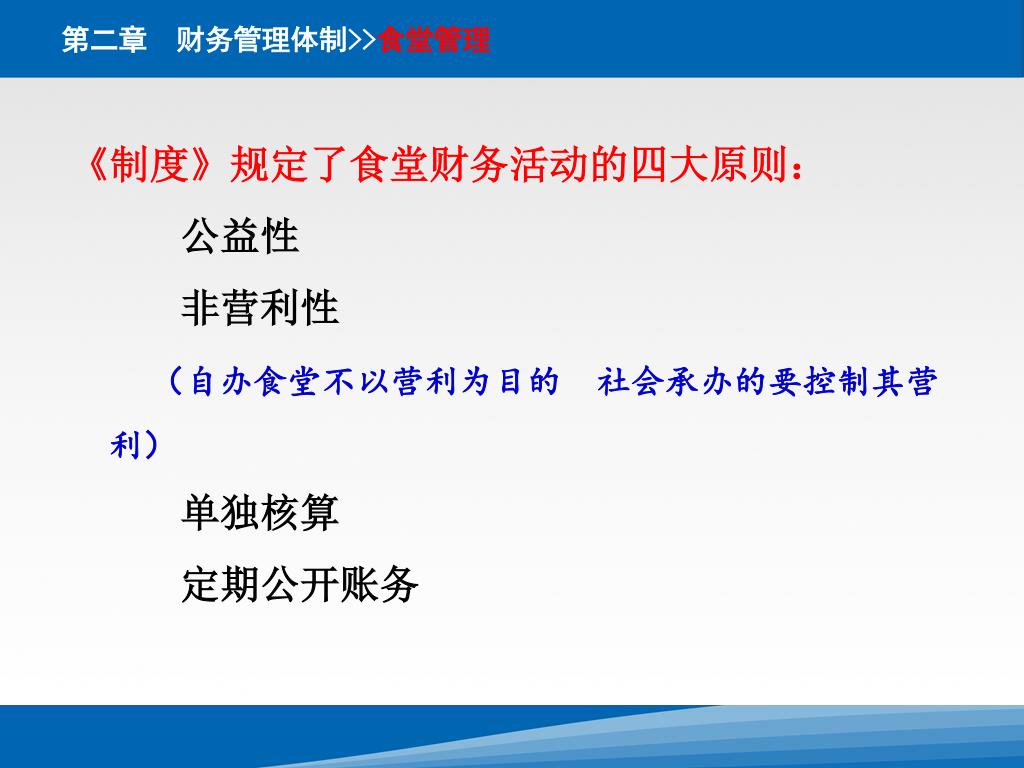 第二章　财务管理体制>>食堂管理

《制度》规定了食堂财务活动的四大原则：

公益性

非营利性

（自办食堂不以营利为目的　社会承办的要控制其营利）

单独核算

定期公开账务